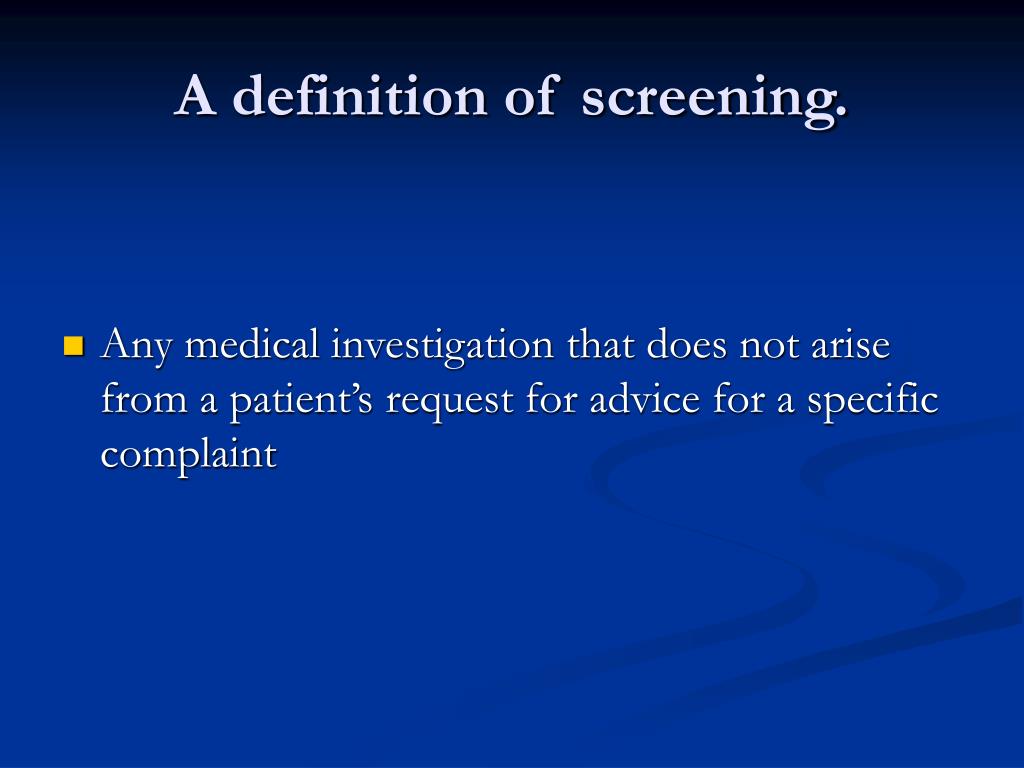 A definition of screening.

Any medical investigation that does not arise from a patient’s request for advice for a specific complaint